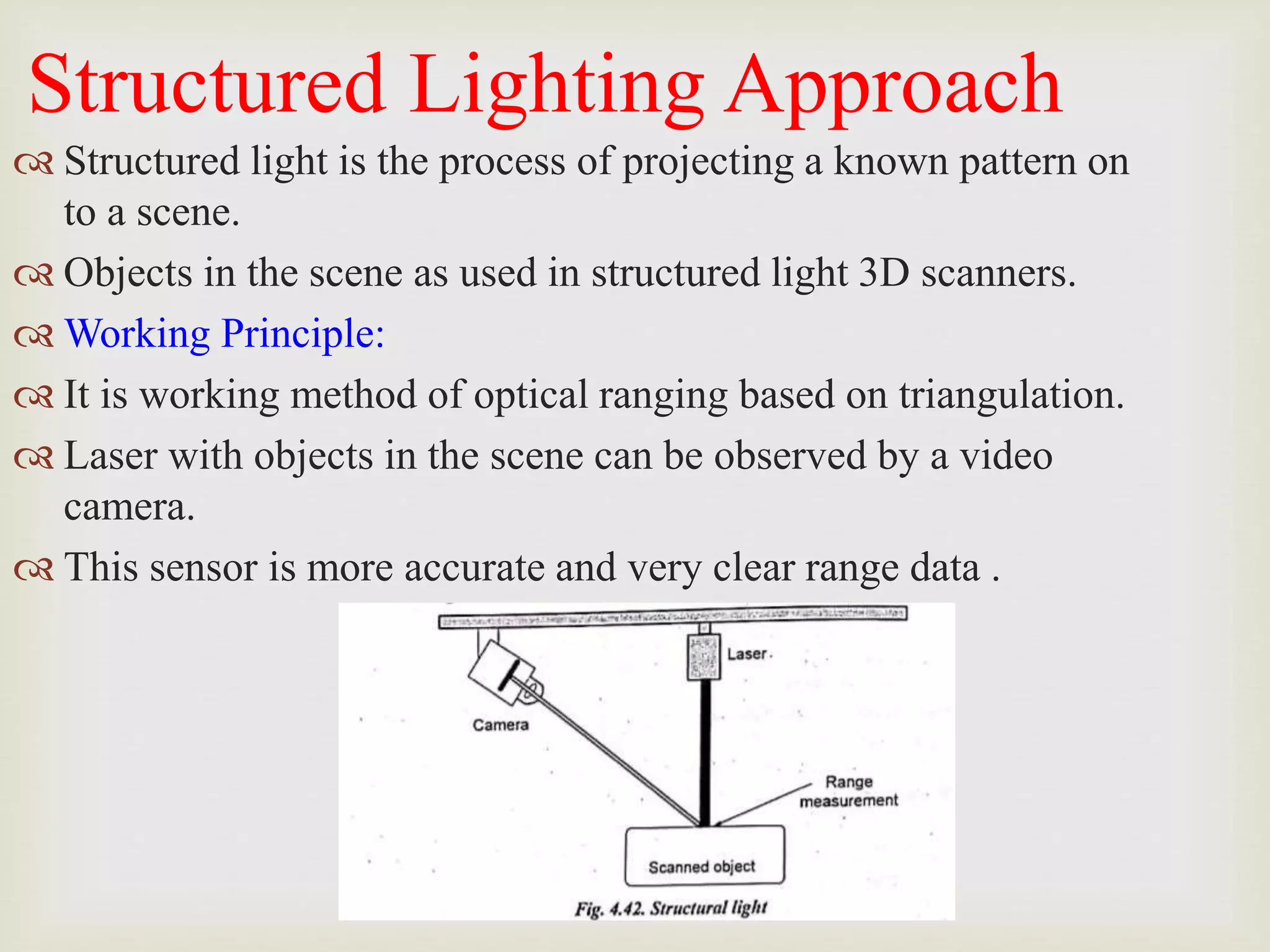 Structured Lighting Approach

Structured light is the process of projecting a known pattern on to a scene.

Objects in the scene as used in structured light 3D scanners.

Working Principle:

It is working method of optical ranging based on triangulation.

Laser with objects in the scene can be observed by a video camera.

This sensor is more accurate and very clear range data .

Laser

Camera

Range measurement

Scanned object

Fig. 4.42. Structural light